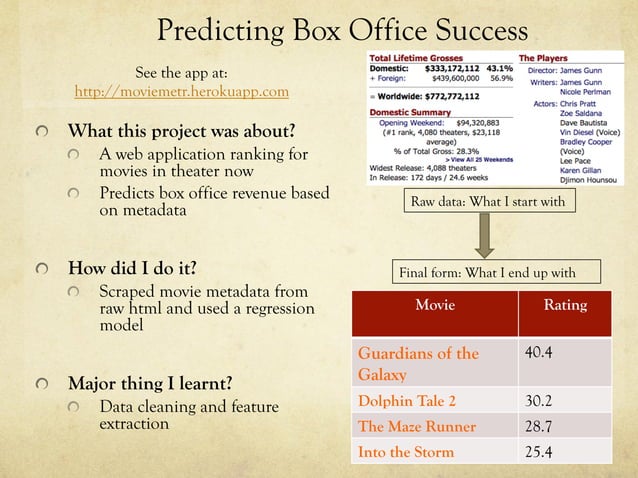 Predicting Box Office Success

See the app at:
http://moviemetr.herokuapp.com

What this project was about?

A web application ranking for movies in theater now

Predicts box office revenue based on metadata

How did I do it?

Scraped movie metadata from raw html and used a regression model

Major thing I learnt?

Data cleaning and feature extraction

Total Lifetime Grosses
Domestic: $333,172,112 43.1%
+ Foreign: $439,600,000 56.9%
= Worldwide: $772,772,112

Domestic Summary
Opening Weekend: $94,320,883
(#1 rank, 4,080 theaters, $23,118 average)
% of Total Gross: 28.3%
> View All 25 Weekends
Widest Release: 4,088 theaters
In Release: 172 days / 24.6 weeks

The Players
Director: James Gunn
Writers: James Gunn
Nicole Perlman
Actors: Chris Pratt
Zoe Saldana
Dave Bautista
Vin Diesel (Voice)
Bradley Cooper (Voice)
Lee Pace
Karen Gillan
Djimon Hounsou

Raw data: What I start with

Final form: What I end up with

| Movie | Rating |
|---|---|
| Guardians of the Galaxy | 40.4 |
| Dolphin Tale 2 | 30.2 |
| The Maze Runner | 28.7 |
| Into the Storm | 25.4 |